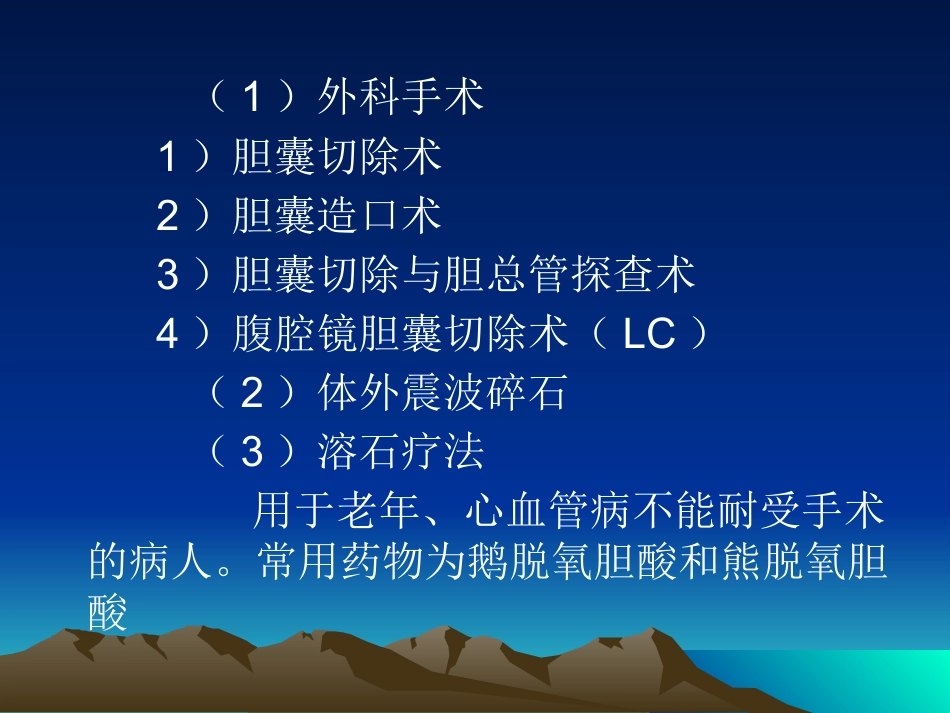 （1）外科手术

1）胆囊切除术

2）胆囊造口术

3）胆囊切除与胆总管探查术

4）腹腔镜胆囊切除术（LC）

（2）体外震波碎石

（3）溶石疗法

用于老年、心血管病不能耐受手术的病人。常用药物为鹅脱氧胆酸和熊脱氧胆酸